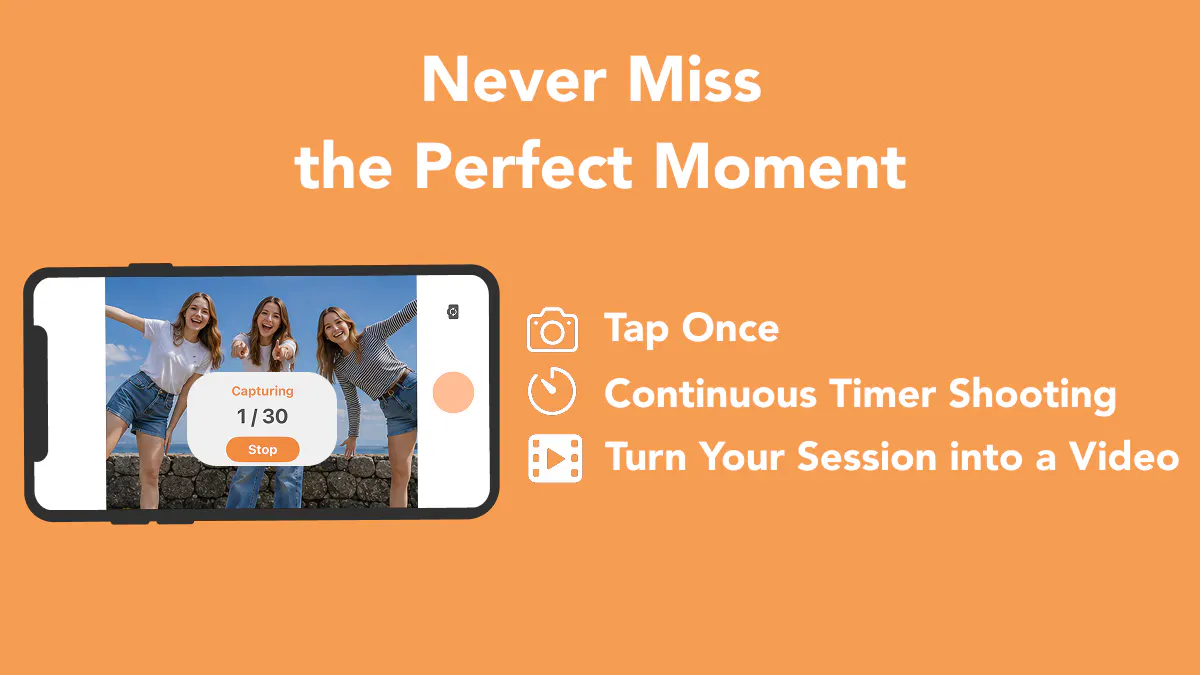 Never Miss
the Perfect Moment

Capturing
1 / 30
Stop

Tap Once
Continuous Timer Shooting
Turn Your Session into a Video